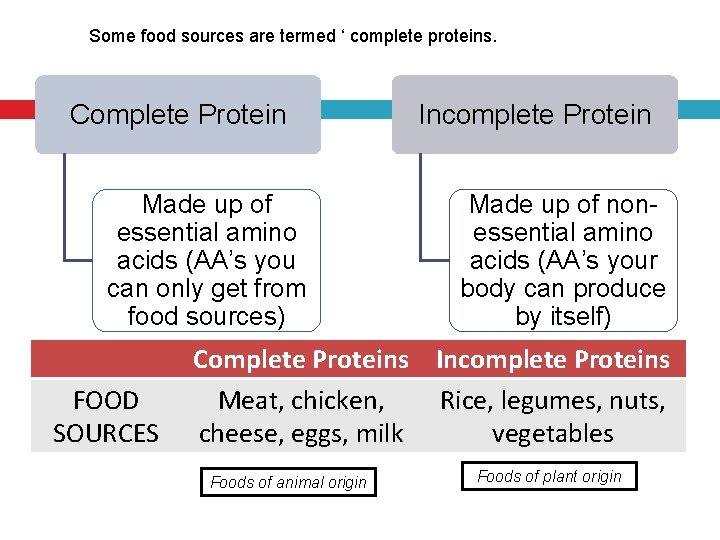 Some food sources are termed ‘ complete proteins.

Complete Protein

Made up of essential amino acids (AA’s you can only get from food sources)

Incomplete Protein

Made up of non-essential amino acids (AA’s your body can produce by itself)

| | Complete Proteins | Incomplete Proteins |
|---|---|---|
| FOOD SOURCES | Meat, chicken, cheese, eggs, milk | Rice, legumes, nuts, vegetables |

Foods of animal origin

Foods of plant origin